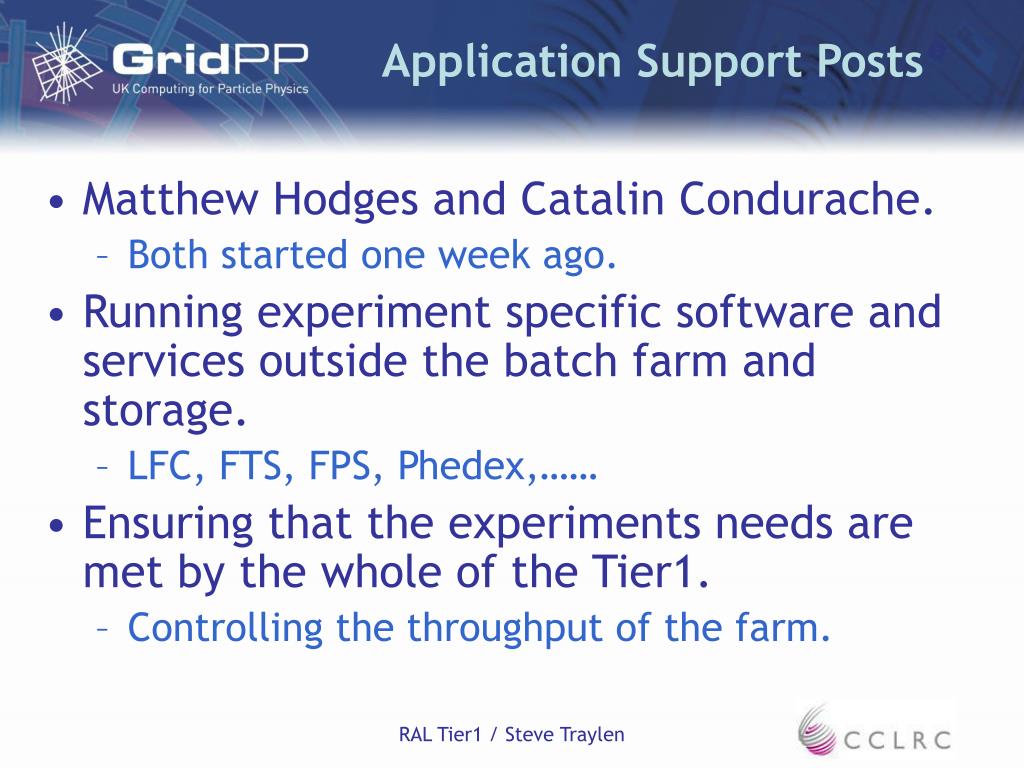 GridPP
UK Computing for Particle Physics

Application Support Posts

• Matthew Hodges and Catalin Condurache.
– Both started one week ago.
• Running experiment specific software and services outside the batch farm and storage.
– LFC, FTS, FPS, Phedex,……
• Ensuring that the experiments needs are met by the whole of the Tier1.
– Controlling the throughput of the farm.

RAL Tier1 / Steve Traylen

CCLRC